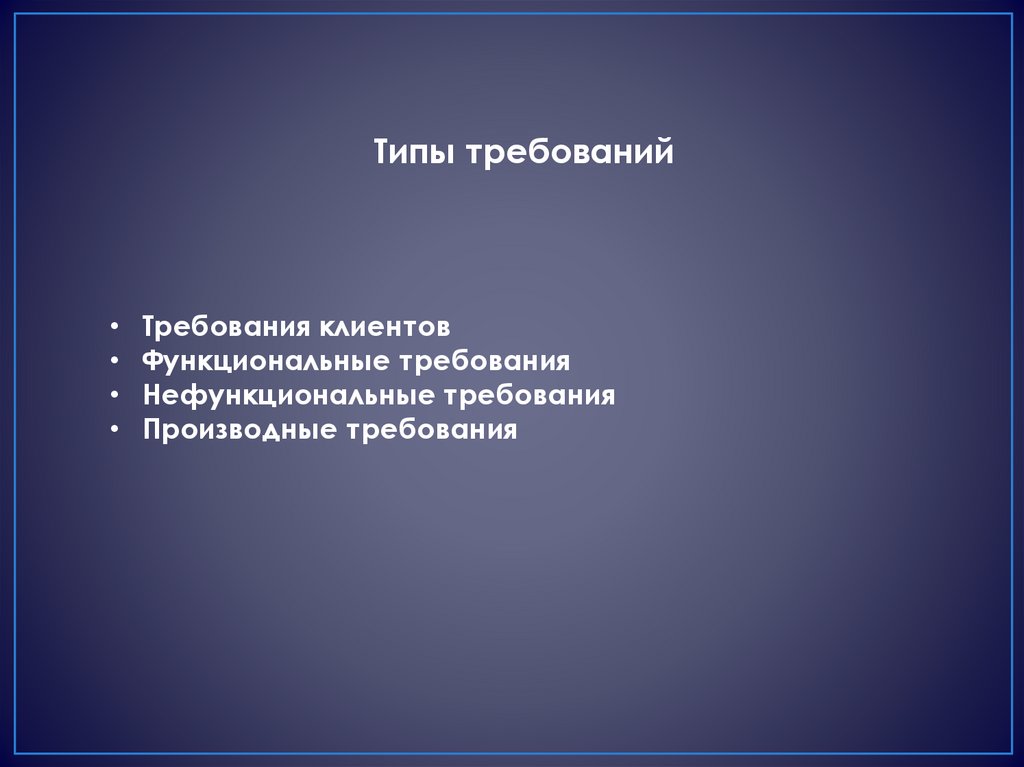 Типы требований

• Требования клиентов
• Функциональные требования
• Нефункциональные требования
• Производные требования